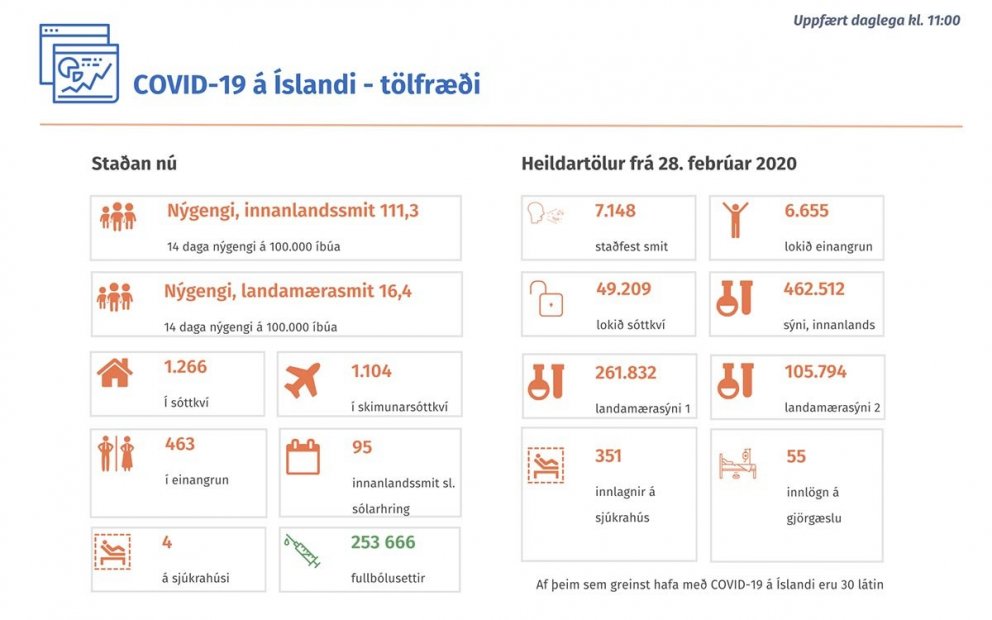 Uppfært daglega kl. 11:00

COVID-19 á Íslandi - tölfræði

Staðan nú

Nýgengi, innanlandssmit 111,3
14 daga nýgengi á 100.000 íbúa

Nýgengi, landamærasmit 16,4
14 daga nýgengi á 100.000 íbúa

1.266
Í sóttkví

1.104
í skimunarsóttkví

463
í einangrun

95
innanlandssmit sl. sólarhring

4
á sjúkrahúsi

253 666
fullbólusettir

Heildartölur frá 28. febrúar 2020

7.148
staðfest smit

6.655
lokið einangrun

49.209
lokið sóttkví

462.512
sýni, innanlands

261.832
landamærasýni 1

105.794
landamærasýni 2

351
innlagnir á sjúkrahús

55
innlögn á gjörgæslu

Af þeim sem greinst hafa með COVID-19 á Íslandi eru 30 látin